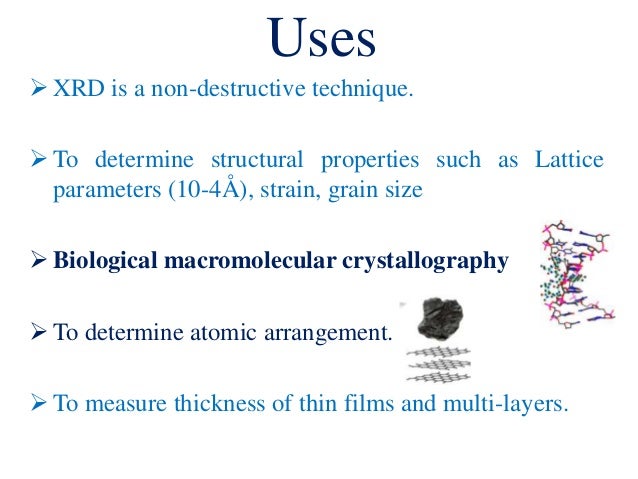 Uses

➢ XRD is a non-destructive technique.

➢ To determine structural properties such as Lattice parameters (10-4Å), strain, grain size

➢ **Biological macromolecular crystallography**

➢ To determine atomic arrangement.

➢ To measure thickness of thin films and multi-layers.